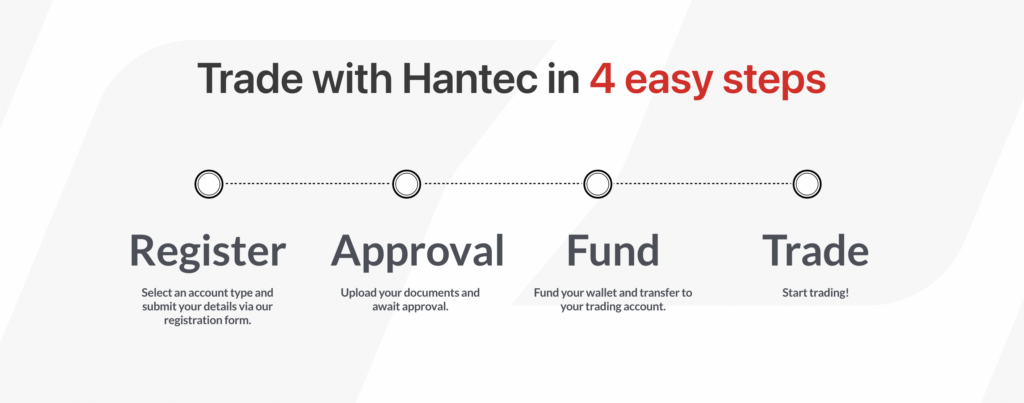 Trade with Hantec in 4 easy steps

Register

Select an account type and submit your details via our registration form.

Approval

Upload your documents and await approval.

Fund

Fund your wallet and transfer to your trading account.

Trade

Start trading!